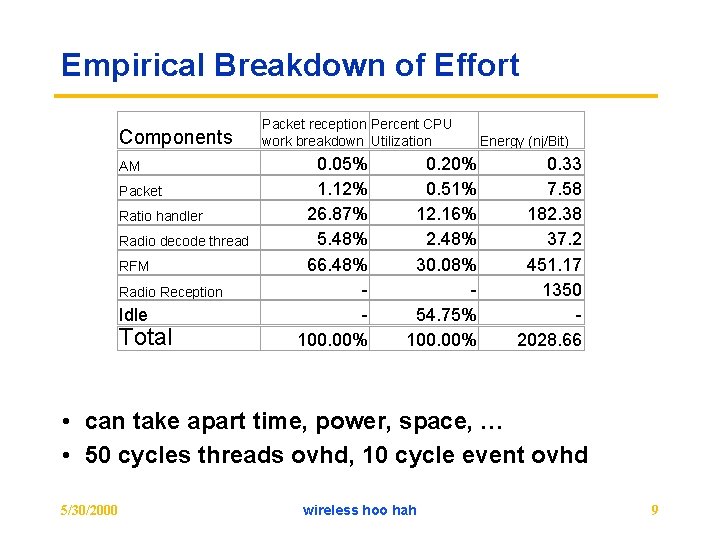 Empirical Breakdown of Effort

| Components | Packet reception work breakdown | Percent CPU Utilization | Energy (nj/Bit) |
|---|---|---|---|
| AM | 0.05% | 0.20% | 0.33 |
| Packet | 1.12% | 0.51% | 7.58 |
| Ratio handler | 26.87% | 12.16% | 182.38 |
| Radio decode thread | 5.48% | 2.48% | 37.2 |
| RFM | 66.48% | 30.08% | 451.17 |
| Radio Reception | - | - | 1350 |
| Idle | - | 54.75% | - |
| Total | 100.00% | 100.00% | 2028.66 |

• can take apart time, power, space, …
• 50 cycles threads ovhd, 10 cycle event ovhd

5/30/2000 wireless hoo hah 9